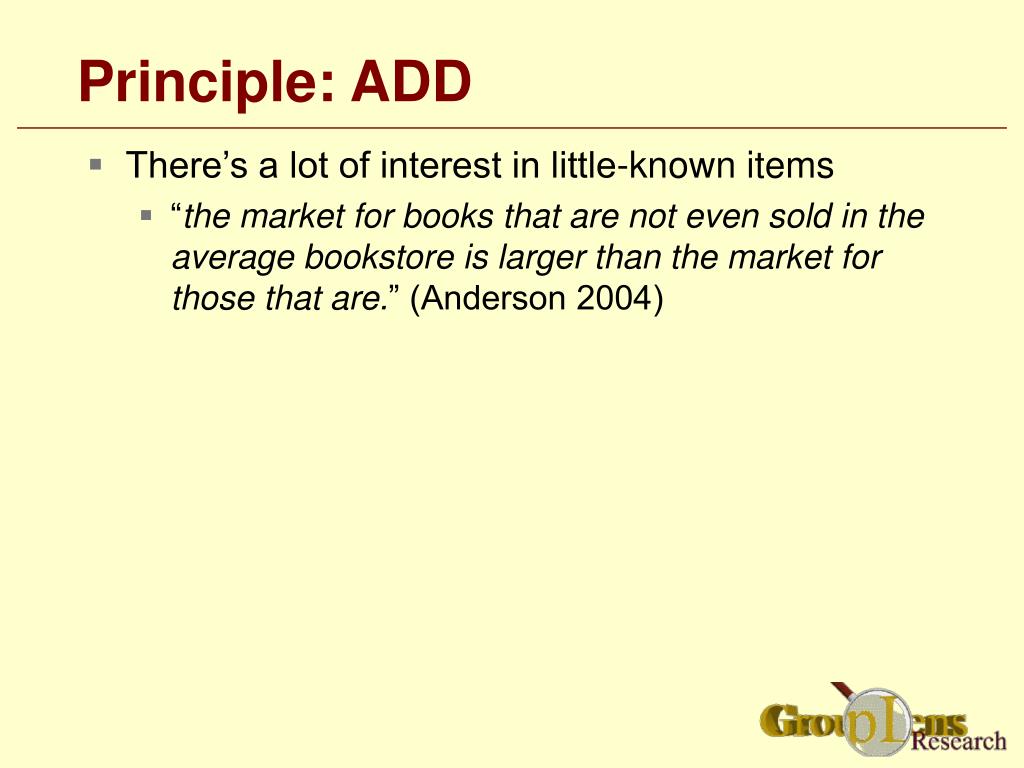 Principle: ADD

There’s a lot of interest in little-known items

“the market for books that are not even sold in the average bookstore is larger than the market for those that are.” (Anderson 2004)

GroupLens Research